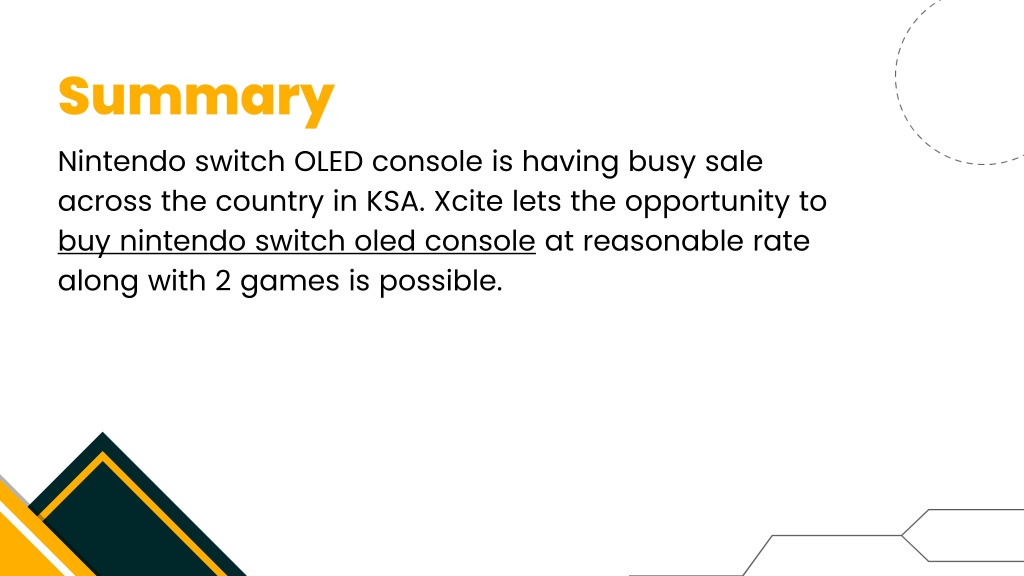 Summary

Nintendo switch OLED console is having busy sale across the country in KSA. Xcite lets the opportunity to buy nintendo switch oled console at reasonable rate along with 2 games is possible.